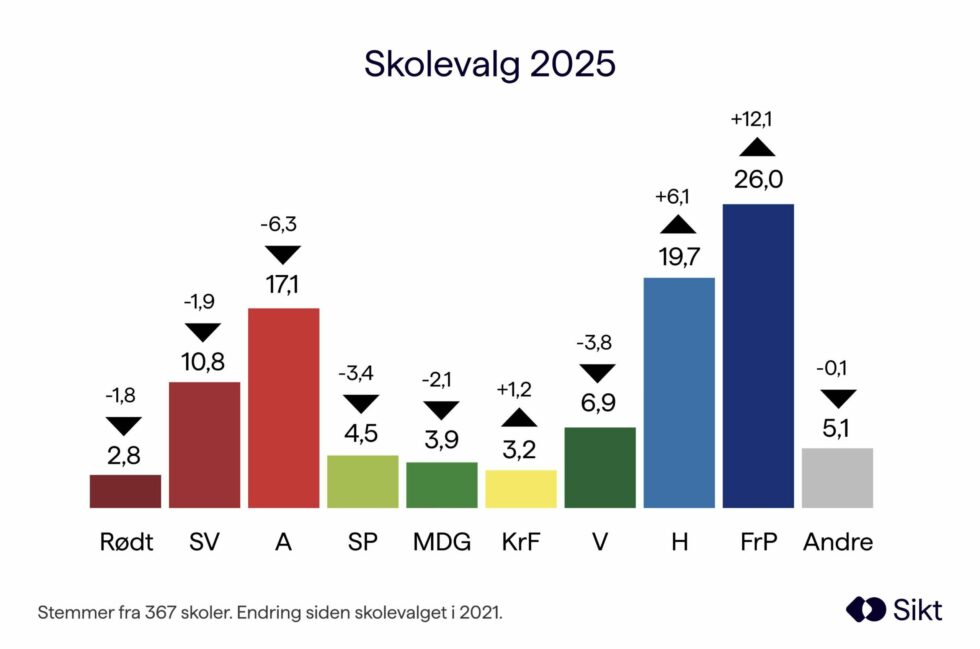 Skolevalg 2025

-1,8
2,8
Rødt

-1,9
10,8
SV

-6,3
17,1
A

-3,4
4,5
SP

-2,1
3,9
MDG

+1,2
3,2
KrF

-3,8
6,9
V

+6,1
19,7
H

+12,1
26,0
FrP

-0,1
5,1
Andre

Stemmer fra 367 skoler. Endring siden skolevalget i 2021.

Sikt